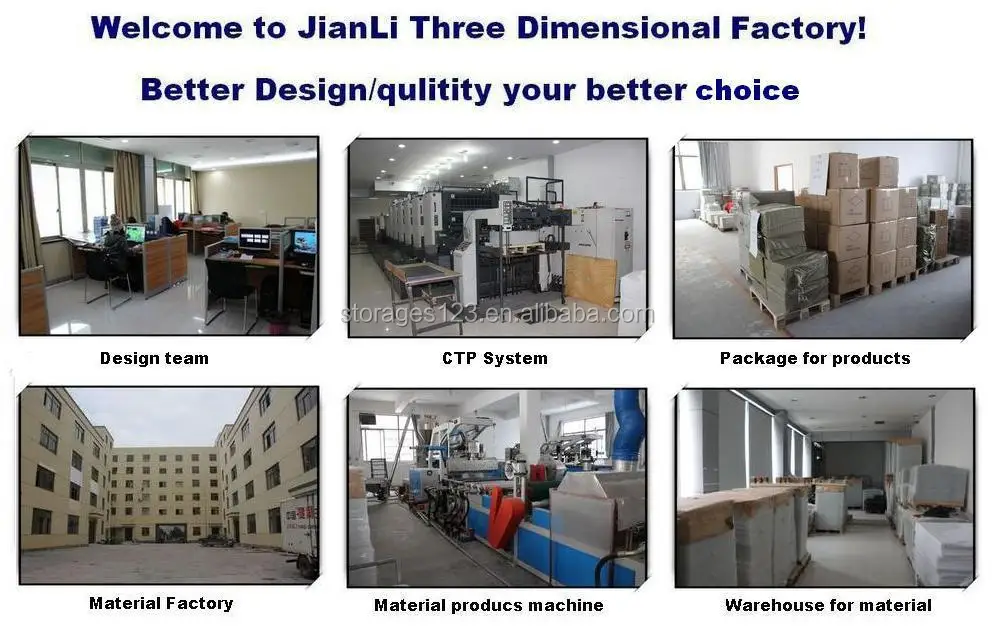 Welcome to JianLi Three Dimensional Factory!

Better Design/qulitity your better choice

storages123.en.alibaba.com

Design team

CTP System

Package for products

Material Factory

Material producs machine

Warehouse for material